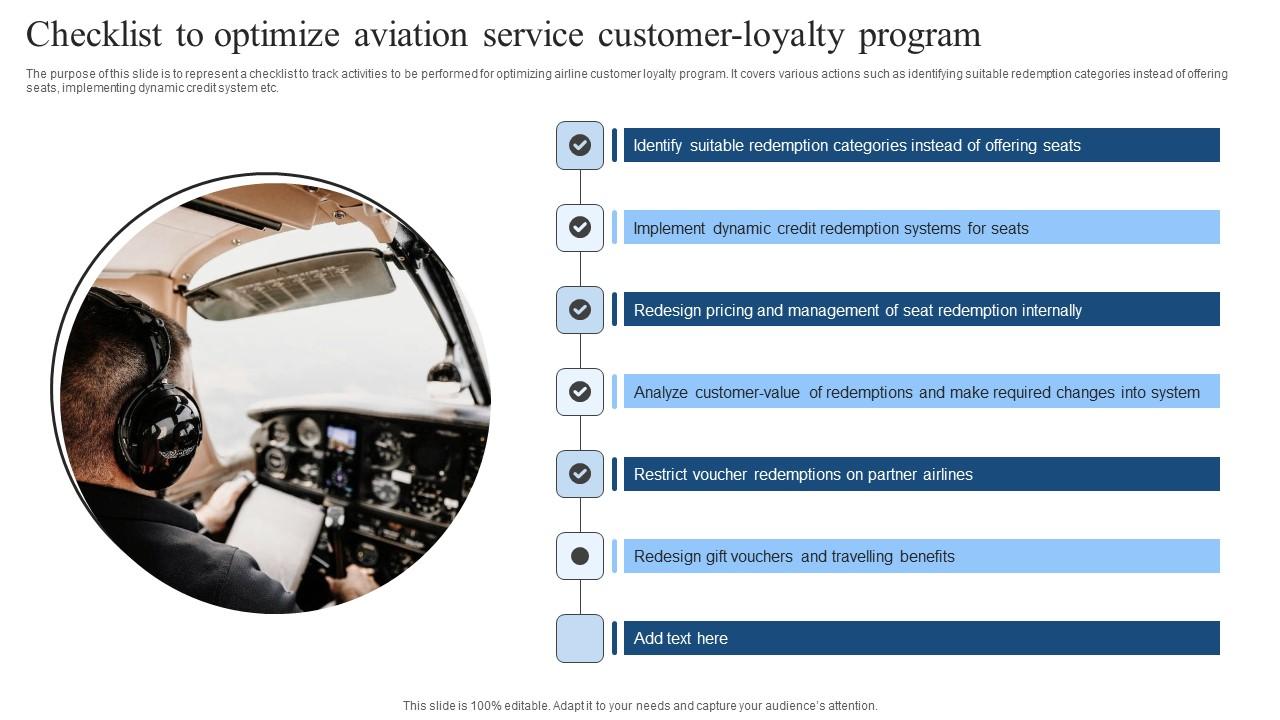 Checklist to optimize aviation service customer-loyalty program

The purpose of this slide is to represent a checklist to track activities to be performed for optimizing airline customer loyalty program. It covers various actions such as identifying suitable redemption categories instead of offering seats, implementing dynamic credit system etc.

Identify suitable redemption categories instead of offering seats

Implement dynamic credit redemption systems for seats

Redesign pricing and management of seat redemption internally

Analyze customer-value of redemptions and make required changes into system

Restrict voucher redemptions on partner airlines

Redesign gift vouchers and travelling benefits

Add text here

This slide is 100% editable. Adapt it to your needs and capture your audience's attention.